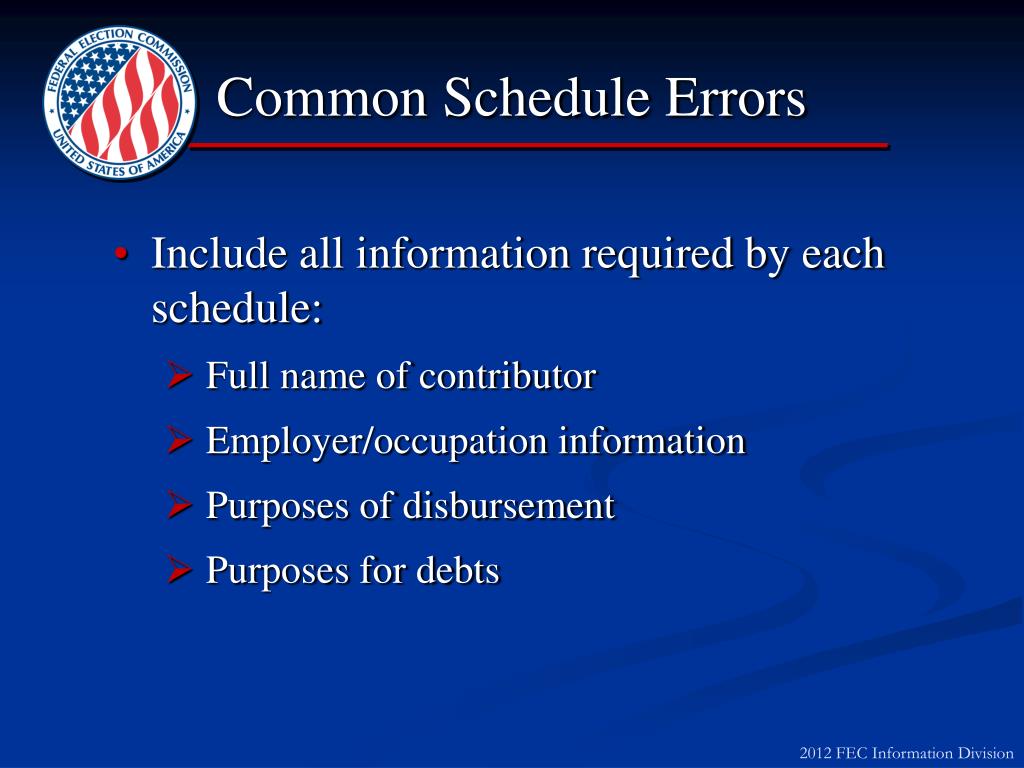 FEDERAL ELECTION COMMISSION
UNITED STATES OF AMERICA

Common Schedule Errors

• Include all information required by each schedule:
➢ Full name of contributor
➢ Employer/occupation information
➢ Purposes of disbursement
➢ Purposes for debts

2012 FEC Information Division